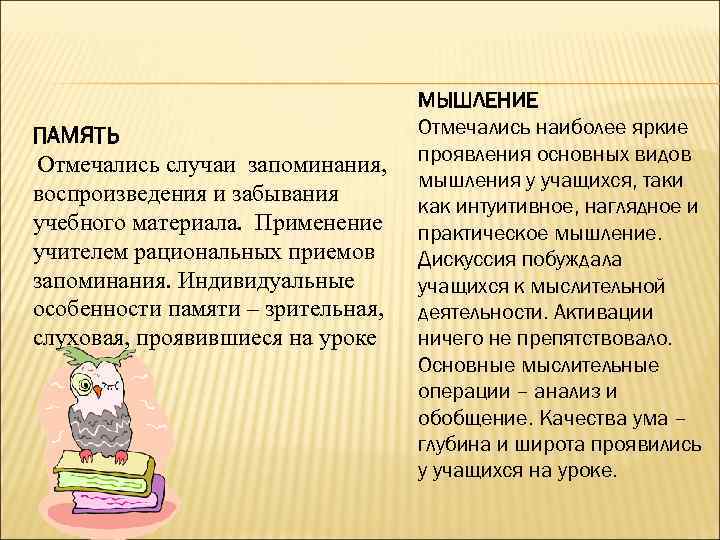 ПАМЯТЬ

Отмечались случаи запоминания, воспроизведения и забывания учебного материала. Применение учителем рациональных приемов запоминания. Индивидуальные особенности памяти – зрительная, слуховая, проявившиеся на уроке

МЫШЛЕНИЕ

Отмечались наиболее яркие проявления основных видов мышления у учащихся, таки как интуитивное, наглядное и практическое мышление. Дискуссия побуждала учащихся к мыслительной деятельности. Активации ничего не препятствовало. Основные мыслительные операции – анализ и обобщение. Качества ума – глубина и широта проявились у учащихся на уроке.